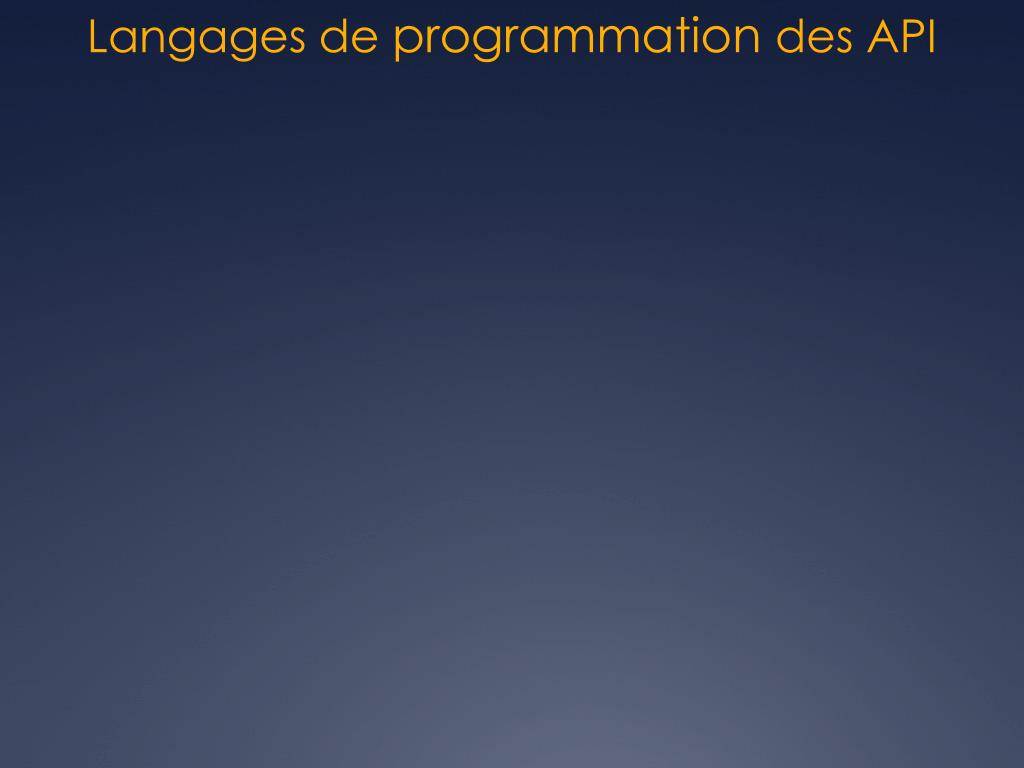 Langages de programmation des API